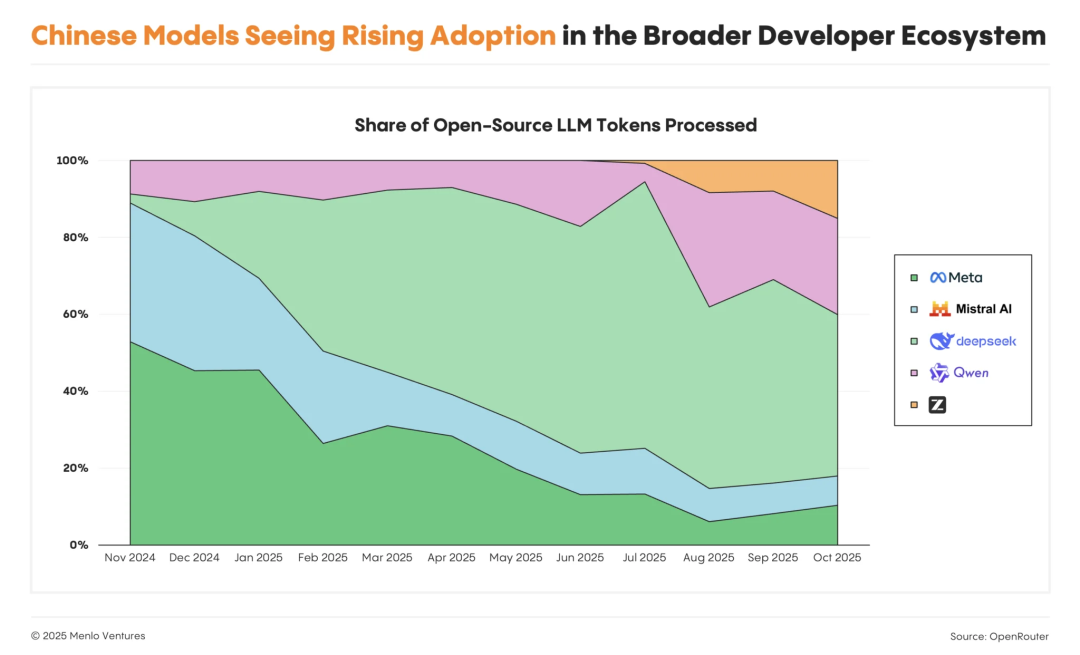 Chinese Models Seeing Rising Adoption in the Broader Developer Ecosystem

Share of Open-Source LLM Tokens Processed

100%
80%
60%
40%
20%
0%

Nov 2024 Dec 2024 Jan 2025 Feb 2025 Mar 2025 Apr 2025 May 2025 Jun 2025 Jul 2025 Aug 2025 Sep 2025 Oct 2025

Meta
Mistral AI
deepseek
Qwen
Z

© 2025 Menlo Ventures

Source: OpenRouter